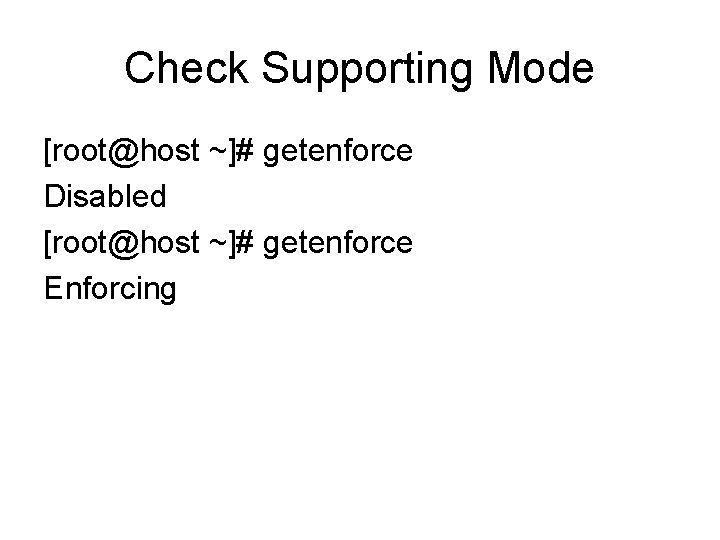 Check Supporting Mode

[root@host ~]# getenforce
Disabled
[root@host ~]# getenforce
Enforcing